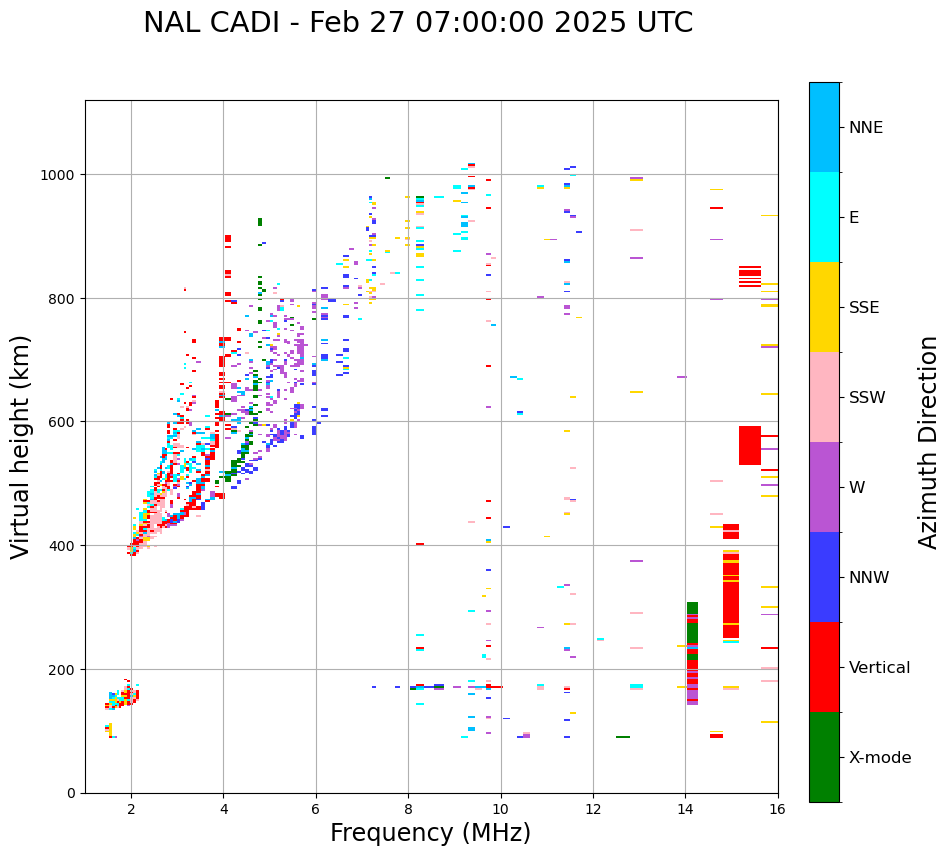 NAL CADI - Feb 27 07:00:00 2025 UTC

Virtual height (km)

1000
800
600
400
200
0

2
4
6
8
10
12
14
16

Frequency (MHz)

NNE
E
SSE
SSW
W
NNW
Vertical
X-mode

Azimuth Direction